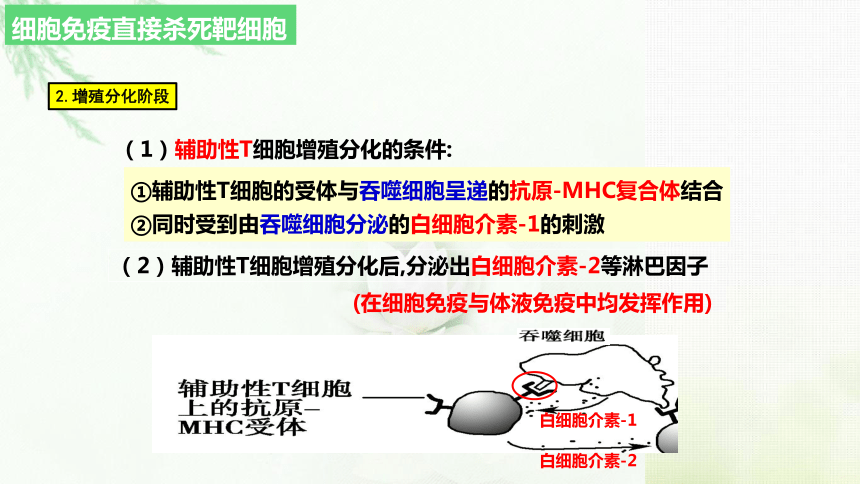 细胞免疫直接杀死靶细胞

2. 增殖分化阶段

（1）辅助性T细胞增殖分化的条件:

①辅助性T细胞的受体与吞噬细胞呈递的抗原-MHC复合体结合
②同时受到由吞噬细胞分泌的白细胞介素-1的刺激

（2）辅助性T细胞增殖分化后,分泌出白细胞介素-2等淋巴因子

(在细胞免疫与体液免疫中均发挥作用)

吞噬细胞

辅助性T细胞上的抗原-MHC受体

白细胞介素-1

白细胞介素-2